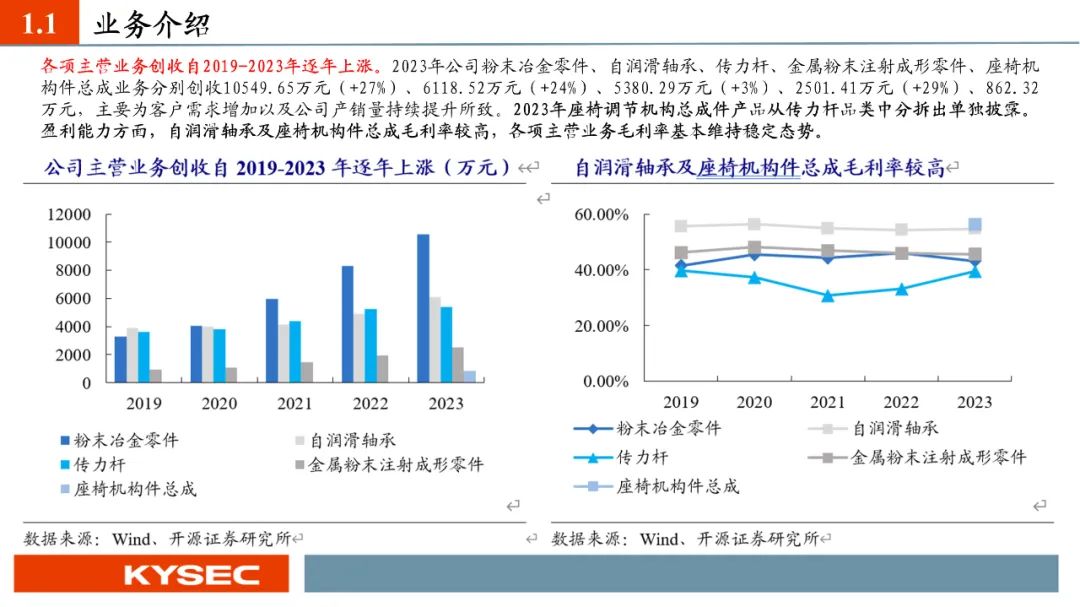 1.1 业务介绍

各项主营业务创收自2019-2023年逐年上涨。2023年公司粉末冶金零件、自润滑轴承、传力杆、金属粉末注射成形零件、座椅机构件总成业务分别创收10549.65万元（+27%）、6118.52万元（+24%）、5380.29万元（+3%）、2501.41万元（+29%）、862.32万元，主要为客户需求增加以及公司产销量持续提升所致。2023年座椅调节机构总成件产品从传力杆品类中分拆出单独披露。盈利能力方面，自润滑轴承及座椅机构件总成毛利率较高，各项主营业务毛利率基本维持稳定态势。

公司主营业务创收自 2019-2023 年逐年上涨（万元）

12000
10000
8000
6000
4000
2000
0
2019 2020 2021 2022 2023

粉末冶金零件
自润滑轴承
传力杆
金属粉末注射成形零件
座椅机构件总成

数据来源：Wind、开源证券研究所

自润滑轴承及座椅机构件总成毛利率较高

60.00%
40.00%
20.00%
0.00%
2019 2020 2021 2022 2023

粉末冶金零件
自润滑轴承
传力杆
金属粉末注射成形零件
座椅机构件总成

数据来源：Wind、开源证券研究所

KYSEC